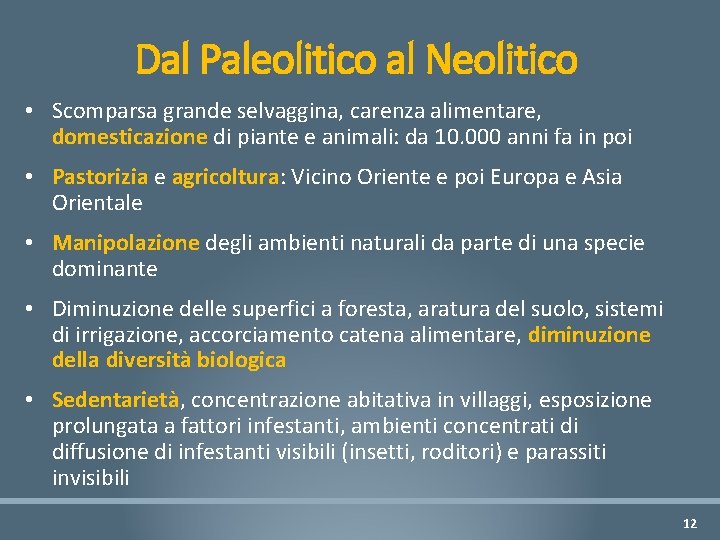 Dal Paleolitico al Neolitico

• Scomparsa grande selvaggina, carenza alimentare, domesticazione di piante e animali: da 10.000 anni fa in poi

• Pastorizia e agricoltura: Vicino Oriente e poi Europa e Asia Orientale

• Manipolazione degli ambienti naturali da parte di una specie dominante

• Diminuzione delle superfici a foresta, aratura del suolo, sistemi di irrigazione, accorciamento catena alimentare, diminuzione della diversità biologica

• Sedentarietà, concentrazione abitativa in villaggi, esposizione prolungata a fattori infestanti, ambienti concentrati di diffusione di infestanti visibili (insetti, roditori) e parassiti invisibili

12